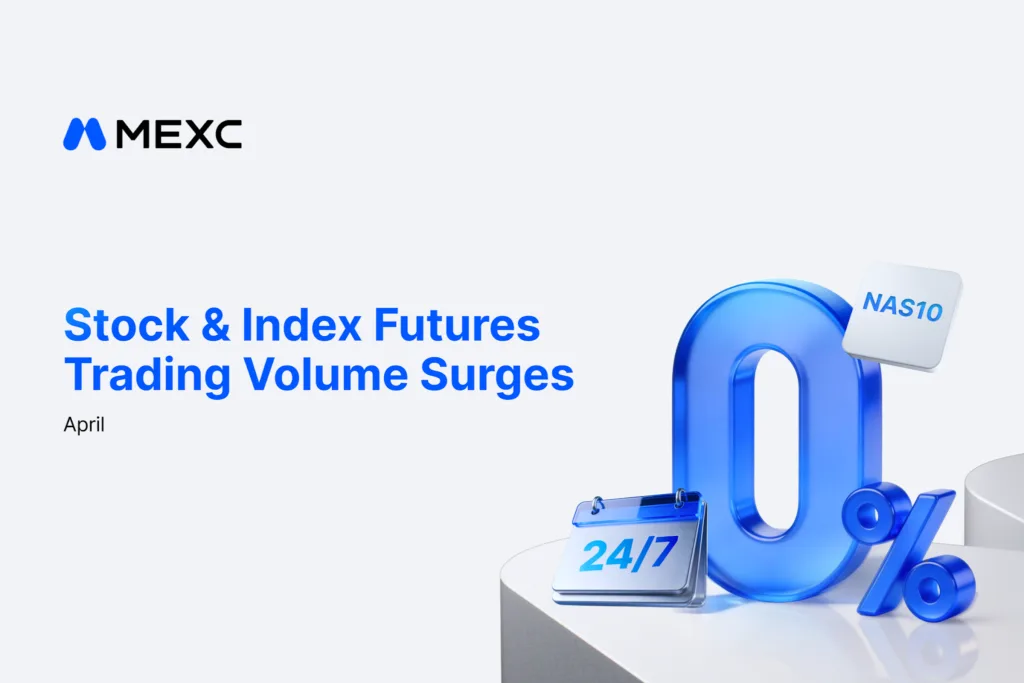 MEXC

Stock & Index Futures Trading Volume Surges

April

NAS10

0%

24/7